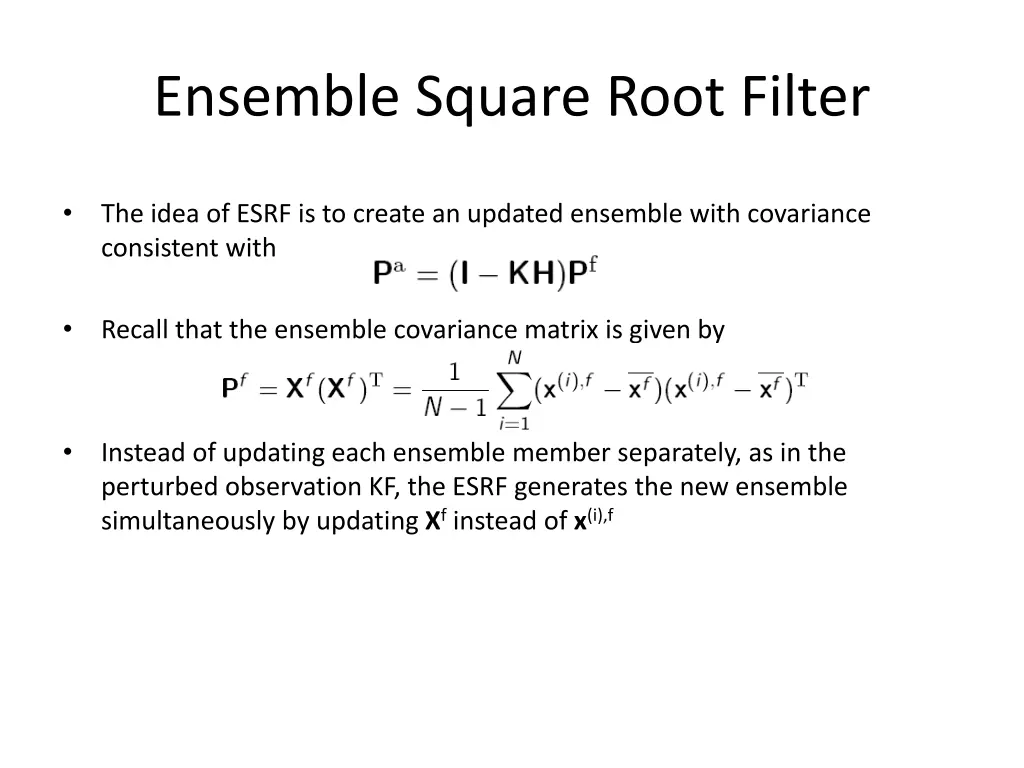 Ensemble Square Root Filter

• The idea of ESRF is to create an updated ensemble with covariance consistent with

$\mathbf{P}^{a} = (\mathbf{I} - \mathbf{KH})\mathbf{P}^{f}$

• Recall that the ensemble covariance matrix is given by

$\mathbf{P}^{f} = \mathbf{X}^{f}(\mathbf{X}^{f})^{\mathrm{T}} = \frac{1}{N-1}\sum_{i=1}^{N}(\mathbf{x}^{(i),f} - \overline{\mathbf{x}^{f}})(\mathbf{x}^{(i),f} - \overline{\mathbf{x}^{f}})^{\mathrm{T}}$

• Instead of updating each ensemble member separately, as in the perturbed observation KF, the ESRF generates the new ensemble simultaneously by updating $\mathbf{X}^{f}$ instead of $\mathbf{x}^{(i),f}$